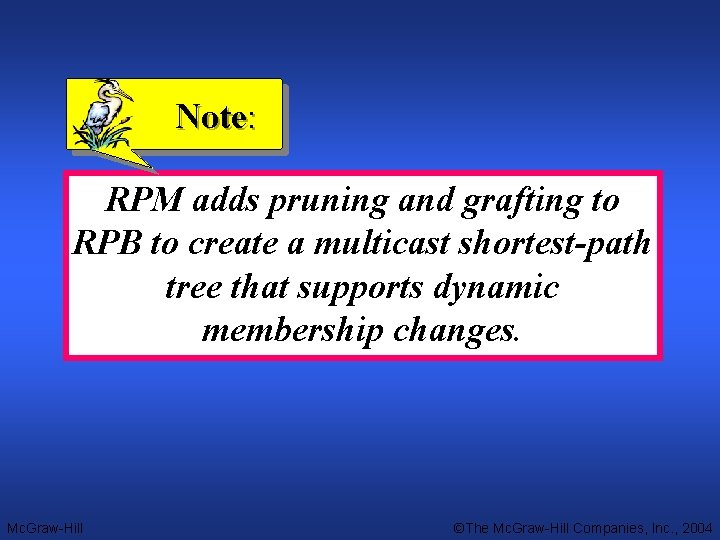 Note:

RPM adds pruning and grafting to RPB to create a multicast shortest-path tree that supports dynamic membership changes.

McGraw-Hill

©The McGraw-Hill Companies, Inc., 2004